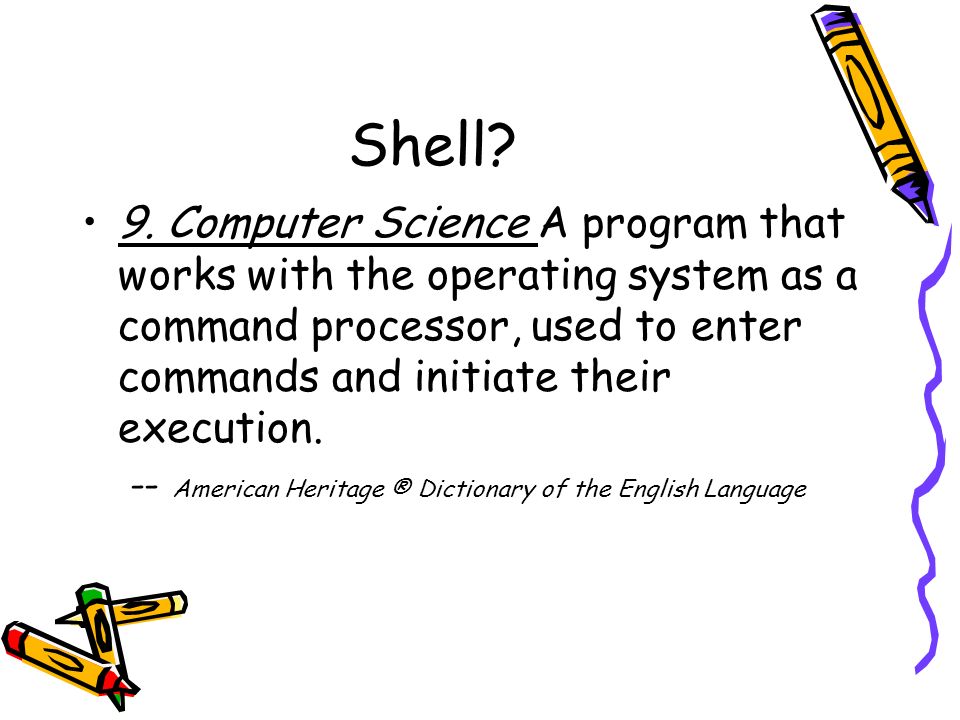 Shell?

• 9. Computer Science A program that works with the operating system as a command processor, used to enter commands and initiate their execution.

-- American Heritage ® Dictionary of the English Language